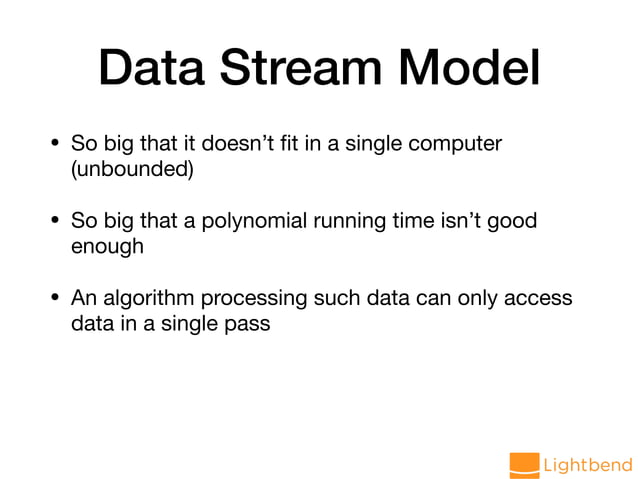 Data Stream Model

• So big that it doesn’t fit in a single computer (unbounded)

• So big that a polynomial running time isn’t good enough

• An algorithm processing such data can only access data in a single pass

Lightbend